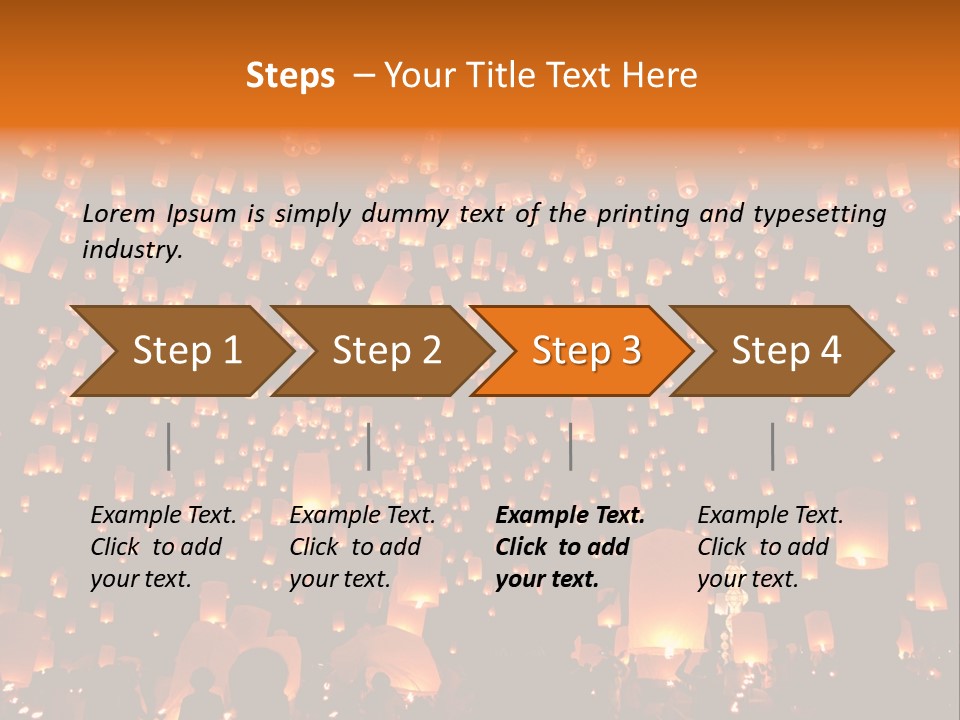 Steps – Your Title Text Here

Lorem Ipsum is simply dummy text of the printing and typesetting industry.

Step 1

Step 2

Step 3

Step 4

Example Text. Click to add your text.

Example Text. Click to add your text.

Example Text. Click to add your text.

Example Text. Click to add your text.